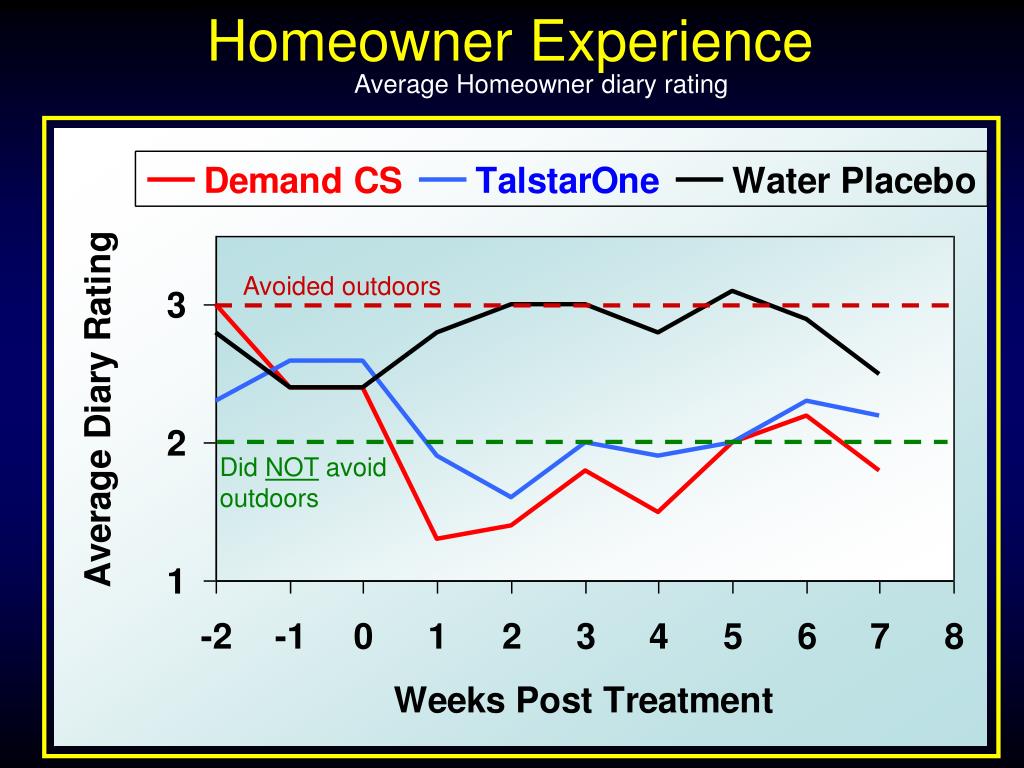 Homeowner Experience
Average Homeowner diary rating

Demand CS TalstarOne Water Placebo

Average Diary Rating

Avoided outdoors

Did NOT avoid outdoors

3
2
1

-2 -1 0 1 2 3 4 5 6 7 8

Weeks Post Treatment